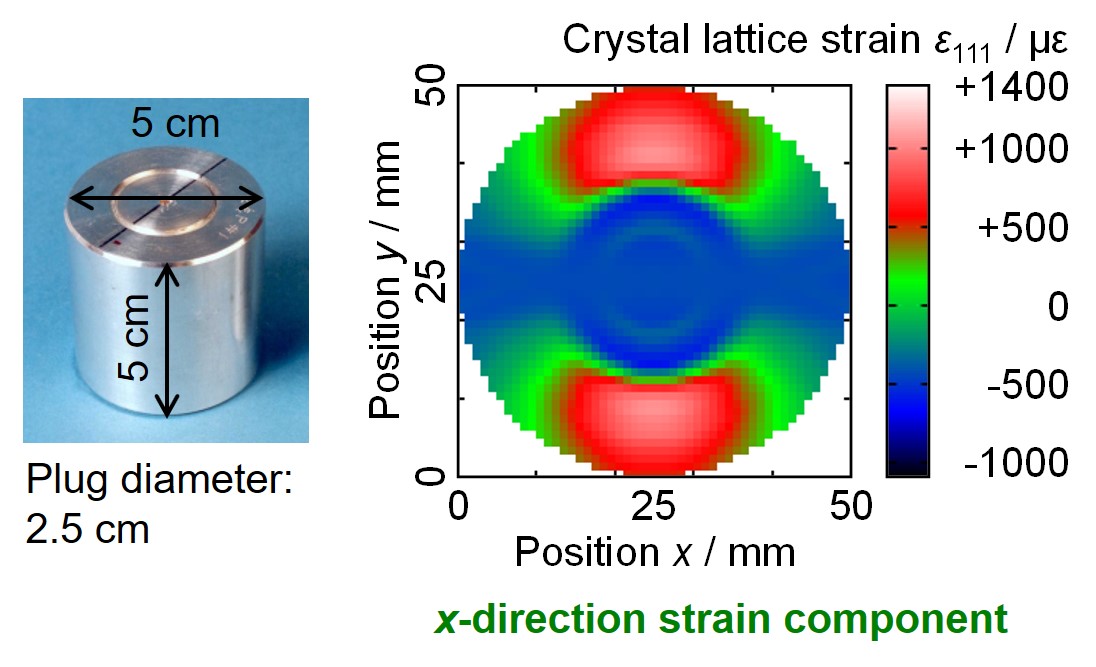 5 cm

5 cm

Plug diameter: 2.5 cm

Crystal lattice strain $\varepsilon_{111}$ / με

Position $y$ / mm

50

25

0

0

25

50

Position $x$ / mm

+1400

+1000

+500

0

-500

-1000

$x$-direction strain component